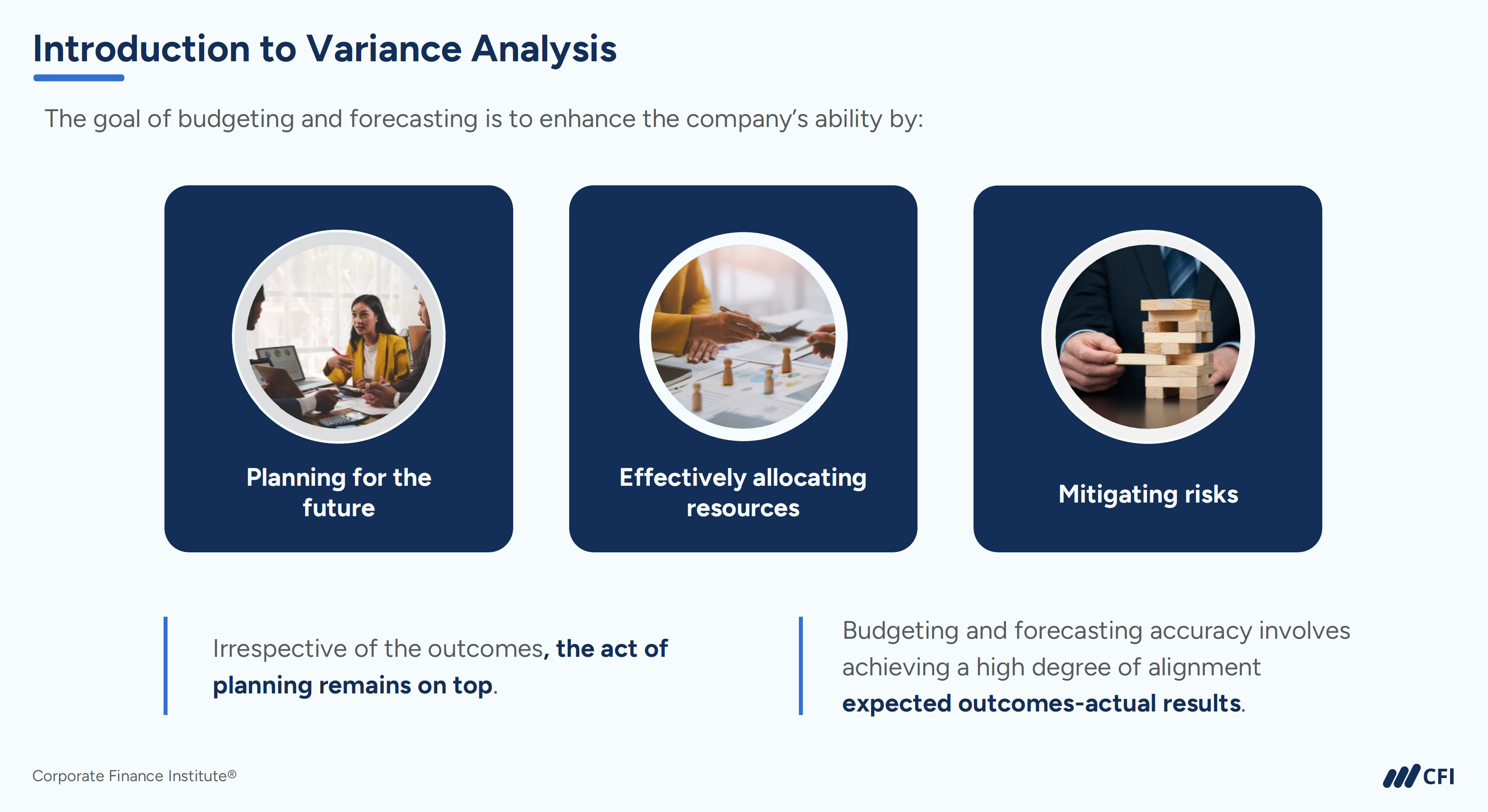 Introduction to Variance Analysis

The goal of budgeting and forecasting is to enhance the company's ability by:

Planning for the future

Effectively allocating resources

Mitigating risks

Irrespective of the outcomes, the act of planning remains on top.

Budgeting and forecasting accuracy involves achieving a high degree of alignment expected outcomes-actual results.

Corporate Finance Institute®

CFI